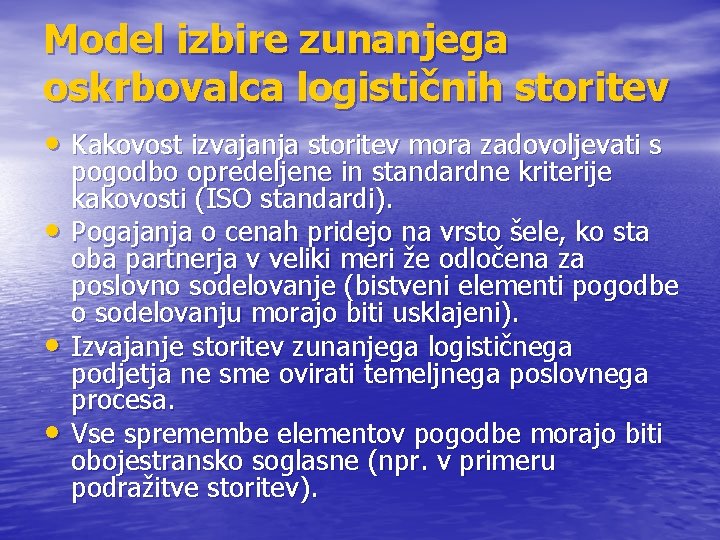 Model izbire zunanjega oskrbovalca logističnih storitev

• Kakovost izvajanja storitev mora zadovoljevati s pogodbo opredeljene in standardne kriterije kakovosti (ISO standardi).
• Pogajanja o cenah pridejo na vrsto šele, ko sta oba partnerja v veliki meri že odločena za poslovno sodelovanje (bistveni elementi pogodbe o sodelovanju morajo biti usklajeni).
• Izvajanje storitev zunanjega logističnega podjetja ne sme ovirati temeljnega poslovnega procesa.
• Vse spremembe elementov pogodbe morajo biti obojestransko soglasne (npr. v primeru podražitve storitev).